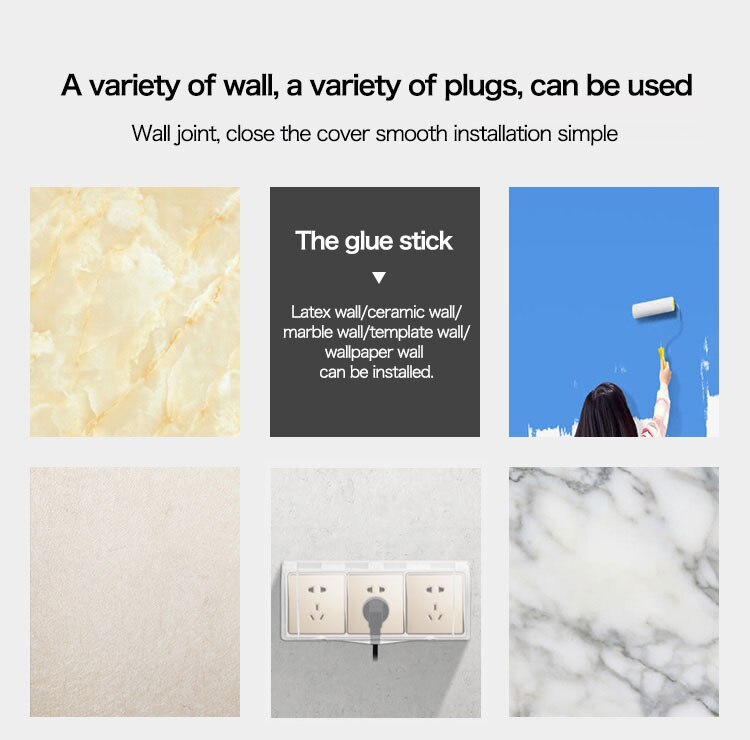 A variety of wall, a variety of plugs, can be used

Wall joint, close the cover smooth installation simple

The glue stick

▼

Latex wall/ceramic wall/ marble wall/template wall/ wallpaper wall can be installed.